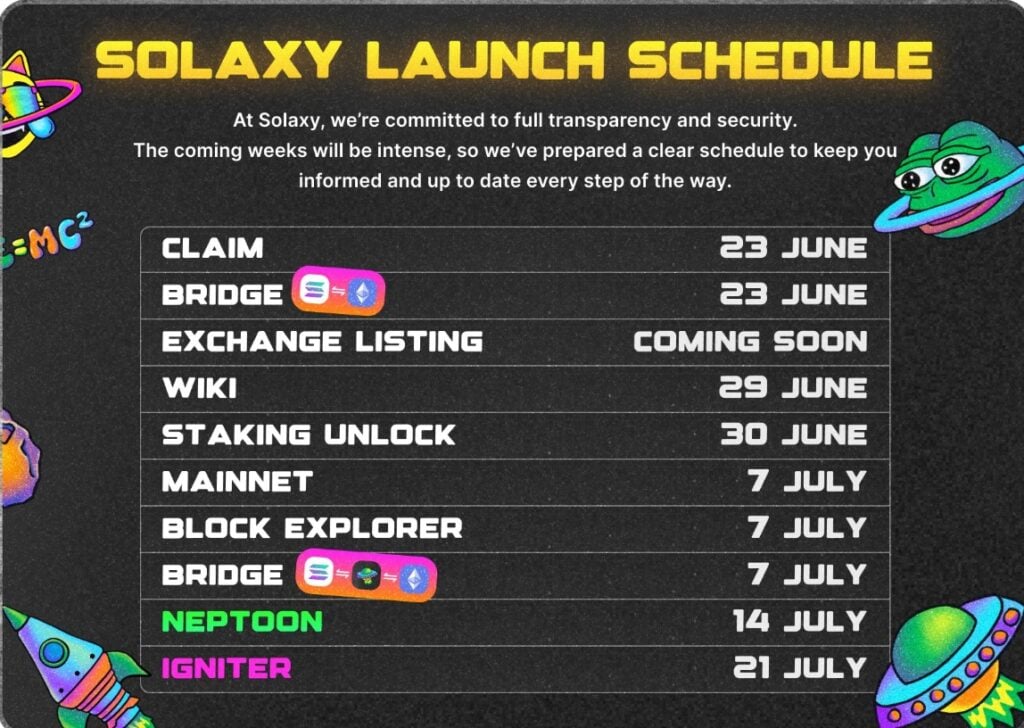 SOLAXY LAUNCH SCHEDULE

At Solaxy, we're committed to full transparency and security. The coming weeks will be intense, so we've prepared a clear schedule to keep you informed and up to date every step of the way.

$E=MC^2$

| | |
|---|---|
| CLAIM | 23 JUNE |
| BRIDGE | 23 JUNE |
| EXCHANGE LISTING | COMING SOON |
| WIKI | 29 JUNE |
| STAKING UNLOCK | 30 JUNE |
| MAINNET | 7 JULY |
| BLOCK EXPLORER | 7 JULY |
| BRIDGE | 7 JULY |
| NEPTOON | 14 JULY |
| IGNITER | 21 JULY |